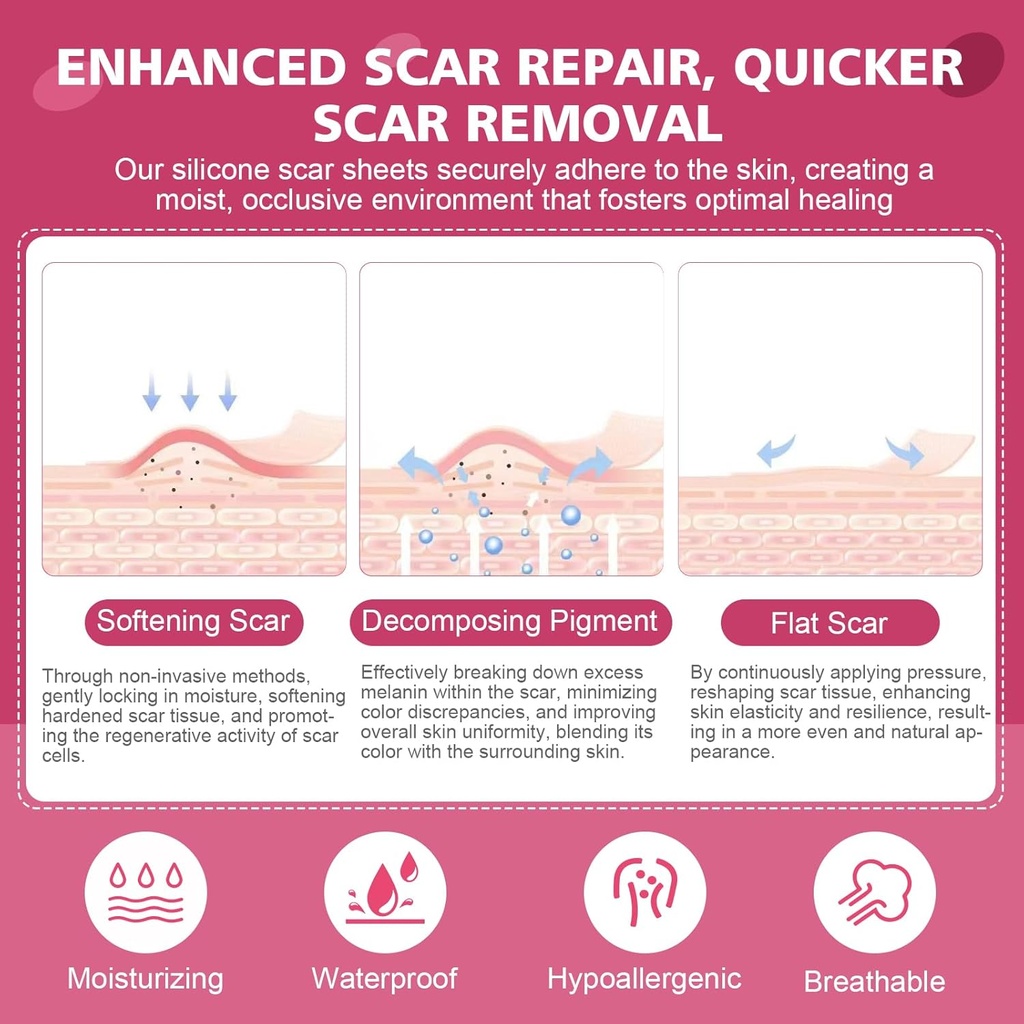 ENHANCED SCAR REPAIR, QUICKER SCAR REMOVAL

Our silicone scar sheets securely adhere to the skin, creating a moist, occlusive environment that fosters optimal healing

Softening Scar

Through non-invasive methods, gently locking in moisture, softening hardened scar tissue, and promoting the regenerative activity of scar cells.

Decomposing Pigment

Effectively breaking down excess melanin within the scar, minimizing color discrepancies, and improving overall skin uniformity, blending its color with the surrounding skin.

Flat Scar

By continuously applying pressure, reshaping scar tissue, enhancing skin elasticity and resilience, resulting in a more even and natural appearance.

Moisturizing

Waterproof

Hypoallergenic

Breathable